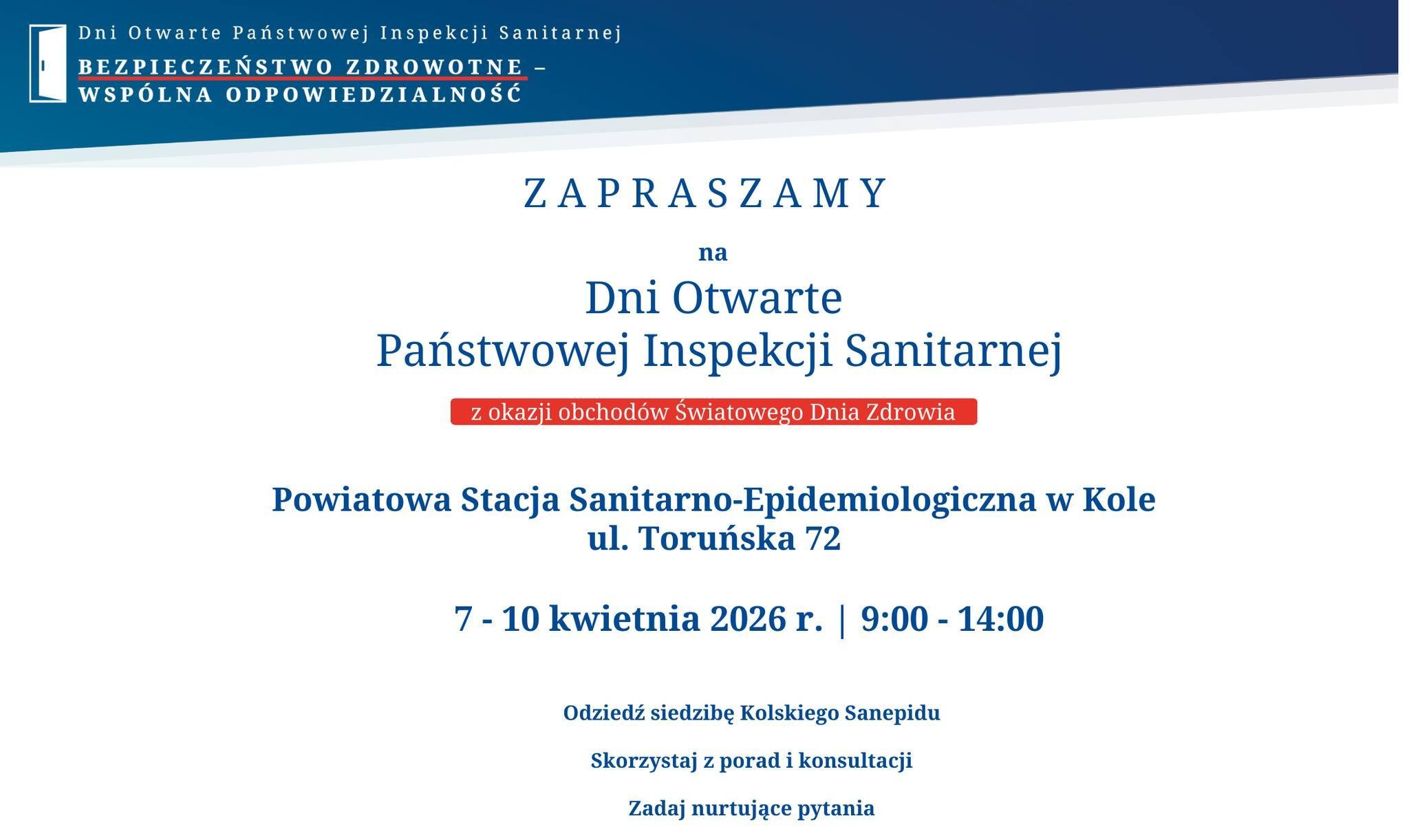 Dni Otwarte Państwowej Inspekcji Sanitarnej
BEZPIECZEŃSTWO ZDROWOTNE –
WSPÓLNA ODPOWIEDZIALNOŚĆ

ZAPRASZAMY

na

Dni Otwarte
Państwowej Inspekcji Sanitarnej

z okazji obchodów Światowego Dnia Zdrowia

Powiatowa Stacja Sanitarno-Epidemiologiczna w Kole
ul. Toruńska 72

7 - 10 kwietnia 2026 r. | 9:00 - 14:00

Odziedź siedzibę Kolskiego Sanepidu

Skorzystaj z porad i konsultacji

Zadaj nurtujące pytania